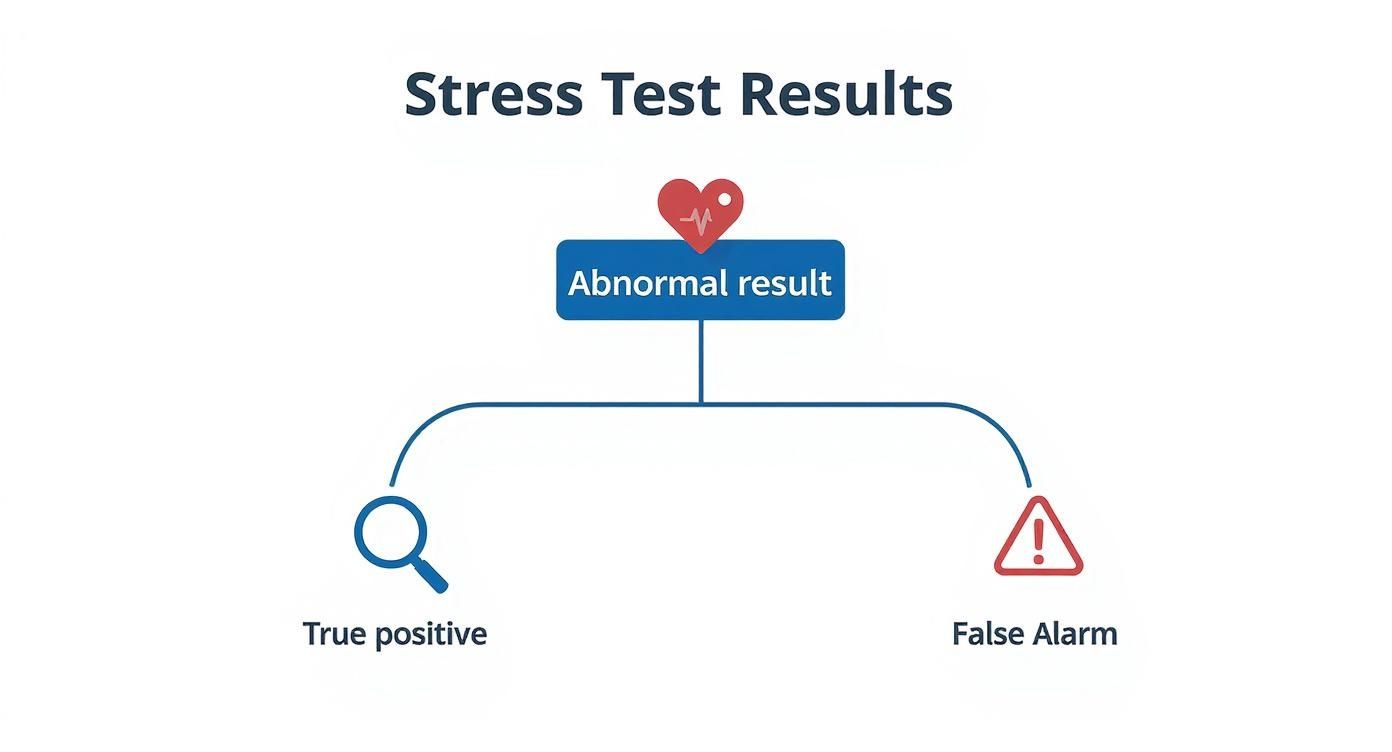 Stress Test Results

Abnormal result

True positive

False Alarm